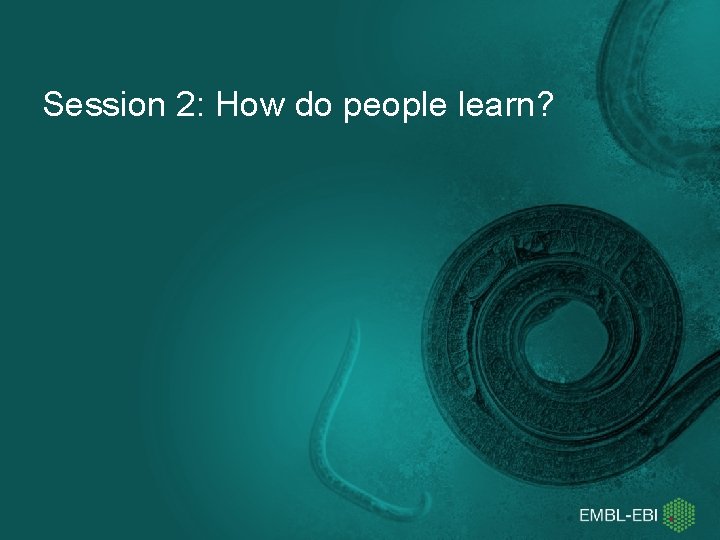 Session 2: How do people learn?

EMBL-EBI